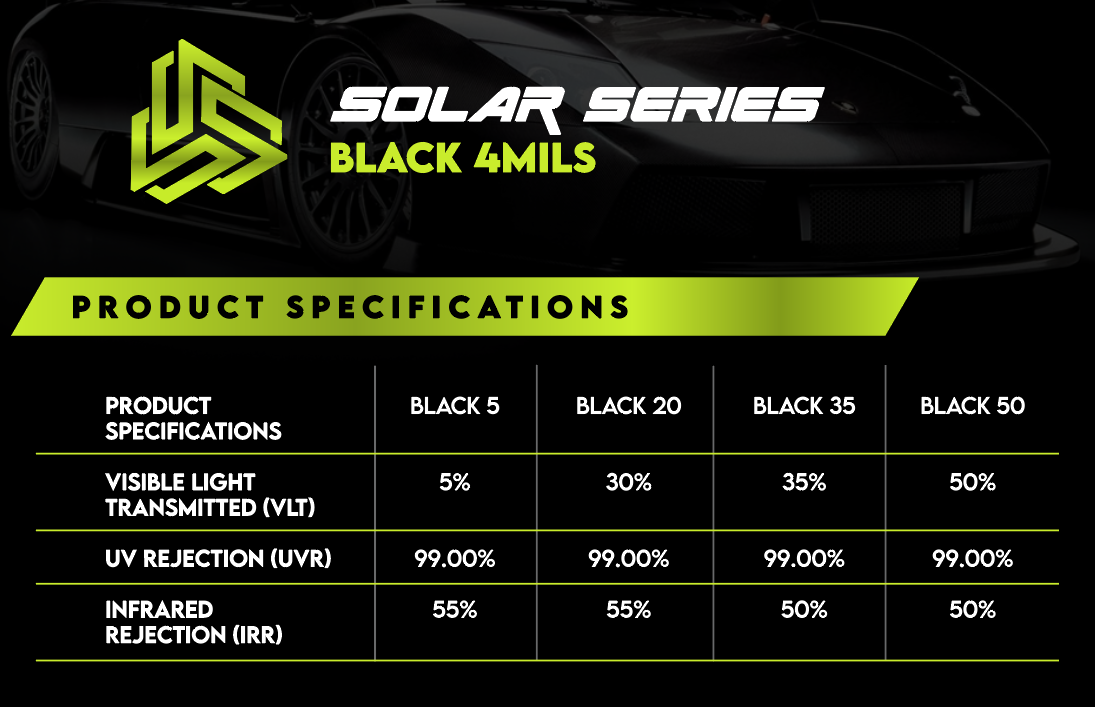 SOLAR SERIES
BLACK 4MILS

PRODUCT SPECIFICATIONS

| PRODUCT SPECIFICATIONS | BLACK 5 | BLACK 20 | BLACK 35 | BLACK 50 |
|---|---|---|---|---|
| VISIBLE LIGHT TRANSMITTED (VLT) | 5% | 30% | 35% | 50% |
| UV REJECTION (UVR) | 99.00% | 99.00% | 99.00% | 99.00% |
| INFRARED REJECTION (IRR) | 55% | 55% | 50% | 50% |